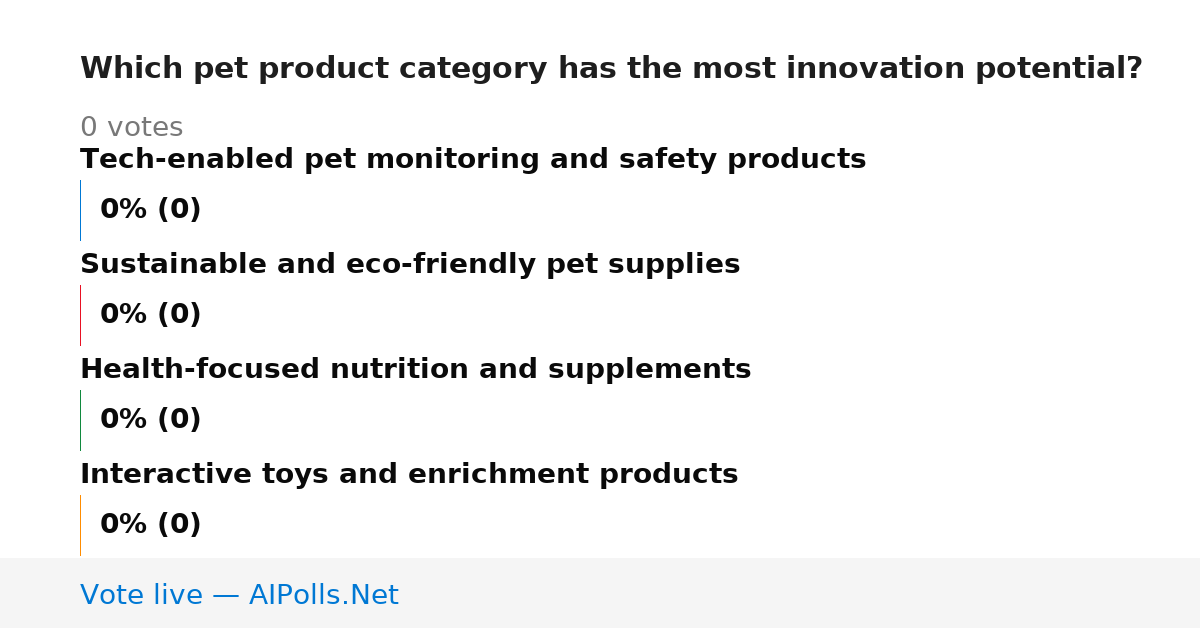 Which pet product category has the most innovation potential?

0 votes

Tech-enabled pet monitoring and safety products

0% (0)

Sustainable and eco-friendly pet supplies

0% (0)

Health-focused nutrition and supplements

0% (0)

Interactive toys and enrichment products

0% (0)

Vote live — AIPolls.Net